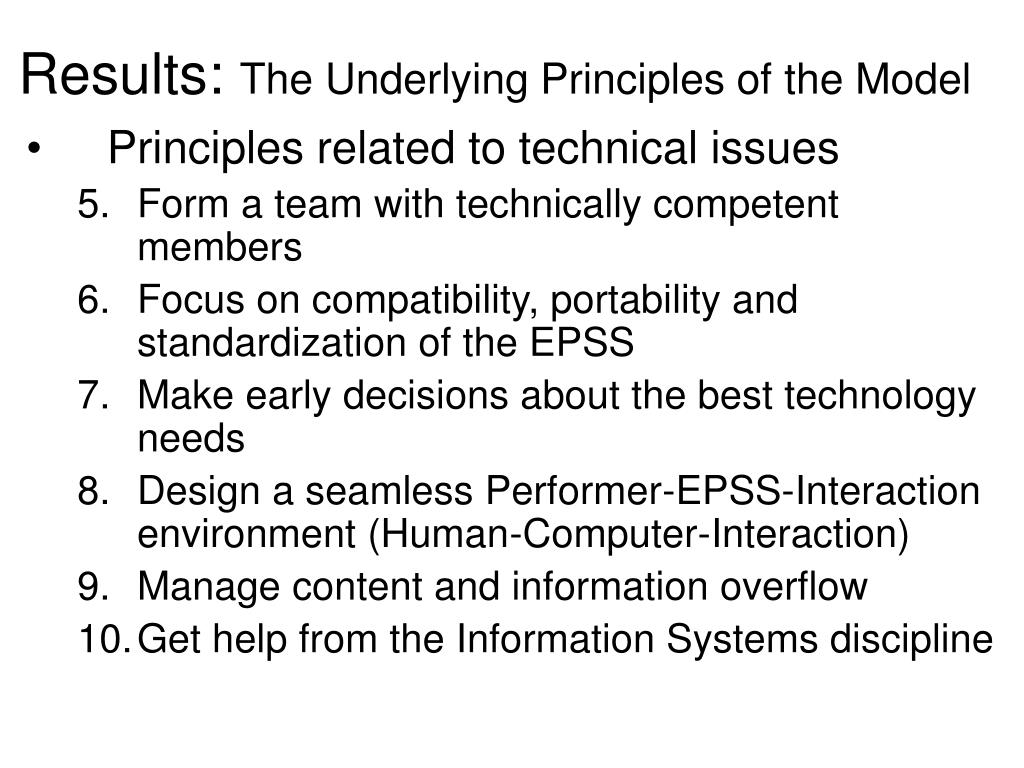 Results: The Underlying Principles of the Model

• Principles related to technical issues

5. Form a team with technically competent members
6. Focus on compatibility, portability and standardization of the EPSS
7. Make early decisions about the best technology needs
8. Design a seamless Performer-EPSS-Interaction environment (Human-Computer-Interaction)
9. Manage content and information overflow
10. Get help from the Information Systems discipline